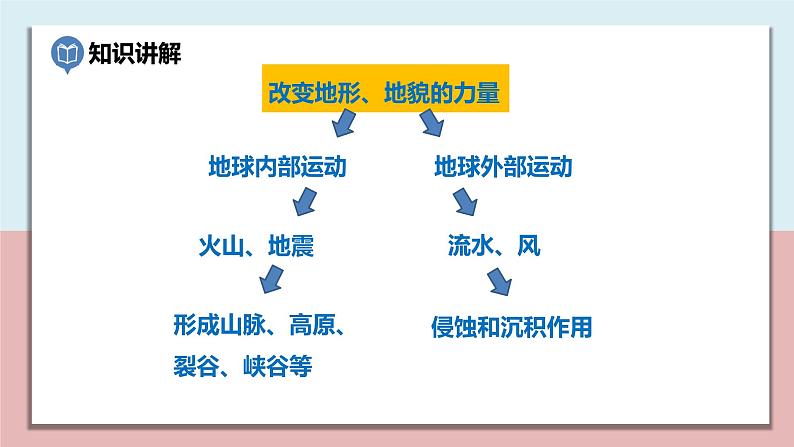 知识讲解

改变地形、地貌的力量

地球内部运动

火山、地震

形成山脉、高原、裂谷、峡谷等

地球外部运动

流水、风

侵蚀和沉积作用